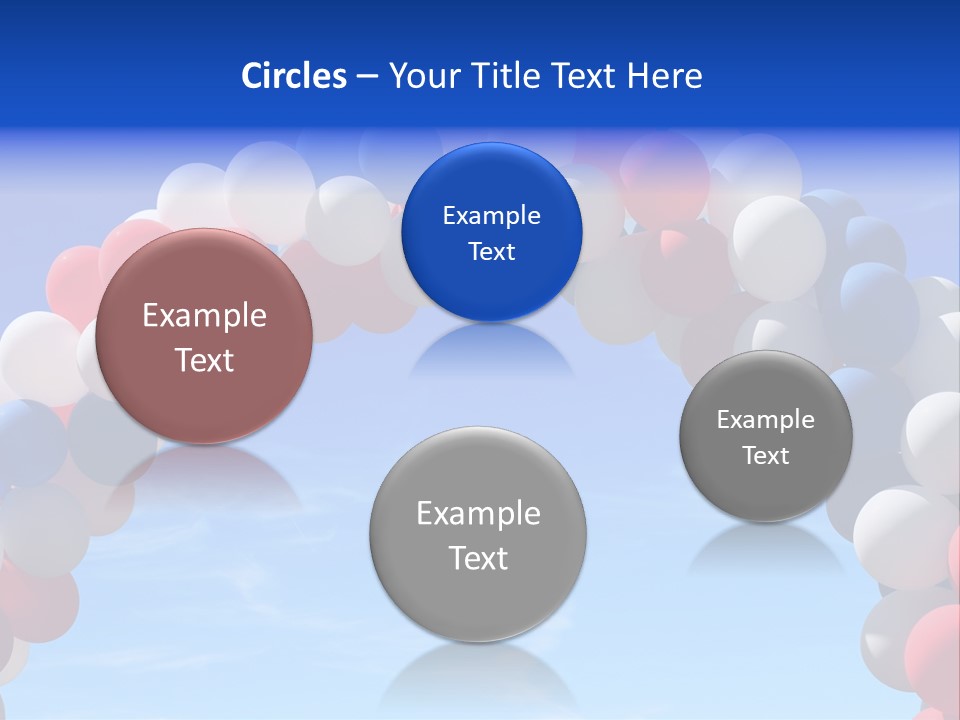 Circles – Your Title Text Here

Example Text

Example Text

Example Text

Example Text